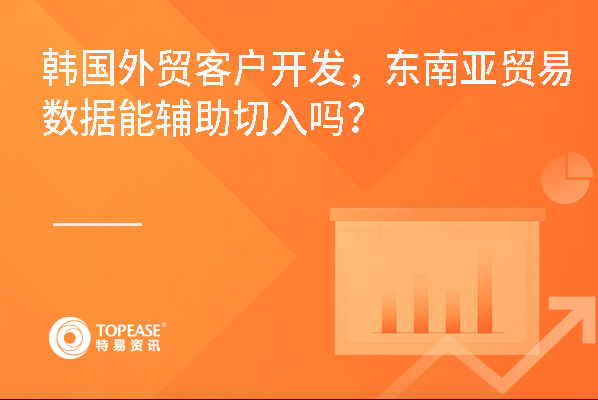 韩国外贸客户开发，东南亚贸易数据能辅助切入吗？

TOPEASE®
特易资讯